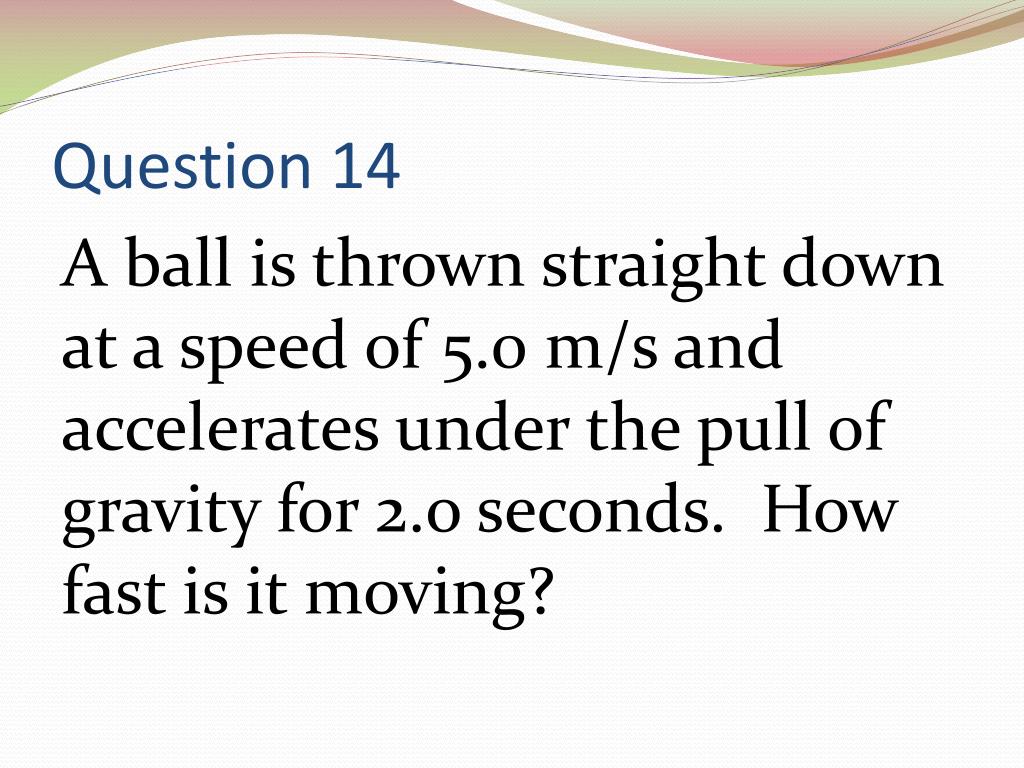 Question 14

A ball is thrown straight down at a speed of 5.0 m/s and accelerates under the pull of gravity for 2.0 seconds.  How fast is it moving?